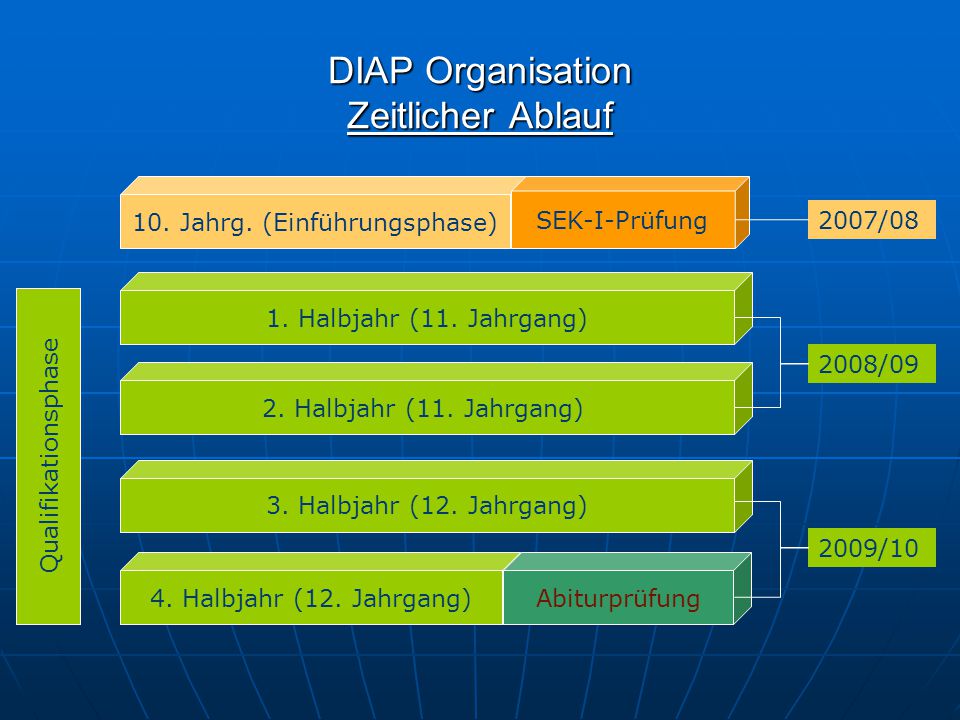 DIAP Organisation
Zeitlicher Ablauf

10. Jahrg. (Einführungsphase)
SEK-I-Prüfung
2007/08

Qualifikationsphase

1. Halbjahr (11. Jahrgang)
2. Halbjahr (11. Jahrgang)
2008/09

3. Halbjahr (12. Jahrgang)
4. Halbjahr (12. Jahrgang)
Abiturprüfung
2009/10